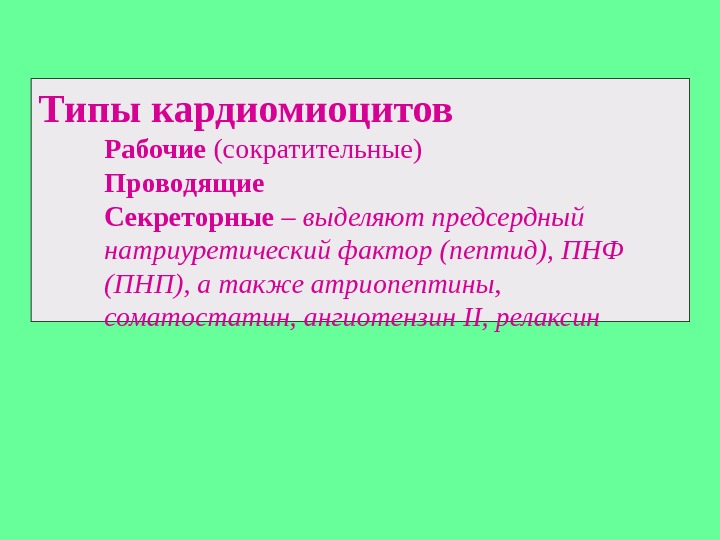 Типы кардиомиоцитов

Рабочие (сократительные)

Проводящие

Секреторные – выделяют предсердный натриуретический фактор (пептид), ПНФ (ПНП), а также атриопептины, соматостатин, ангиотензин II, релаксин